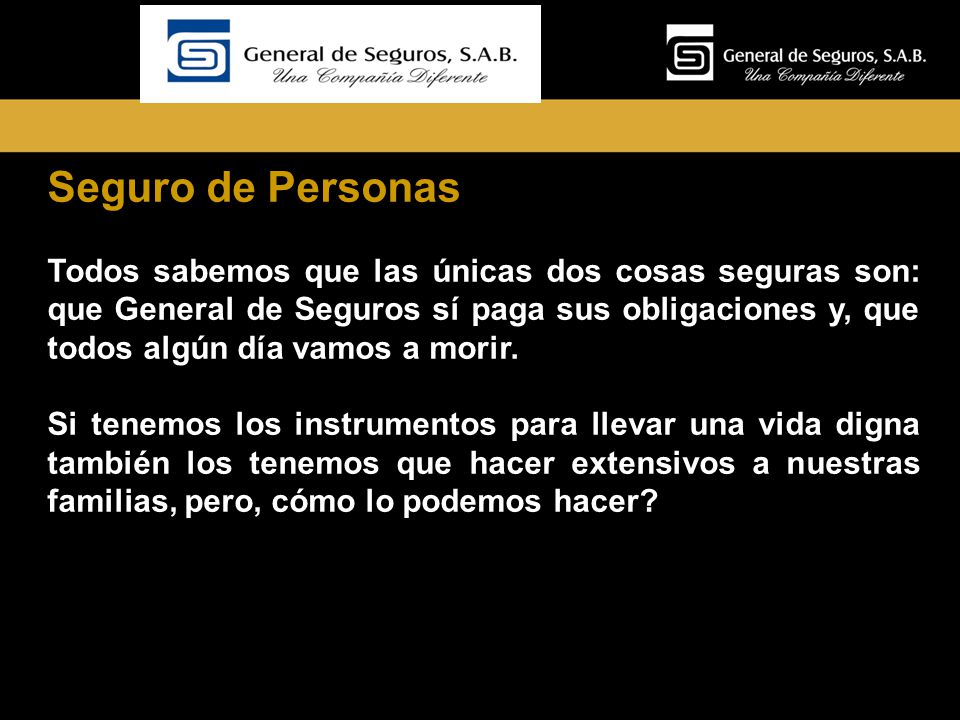 General de Seguros, S.A.B.
Una Compañía Diferente

General de Seguros, S.A.B.
Una Compañía Diferente

Seguro de Personas

Todos sabemos que las únicas dos cosas seguras son: que General de Seguros sí paga sus obligaciones y, que todos algún día vamos a morir.

Si tenemos los instrumentos para llevar una vida digna también los tenemos que hacer extensivos a nuestras familias, pero, cómo lo podemos hacer?